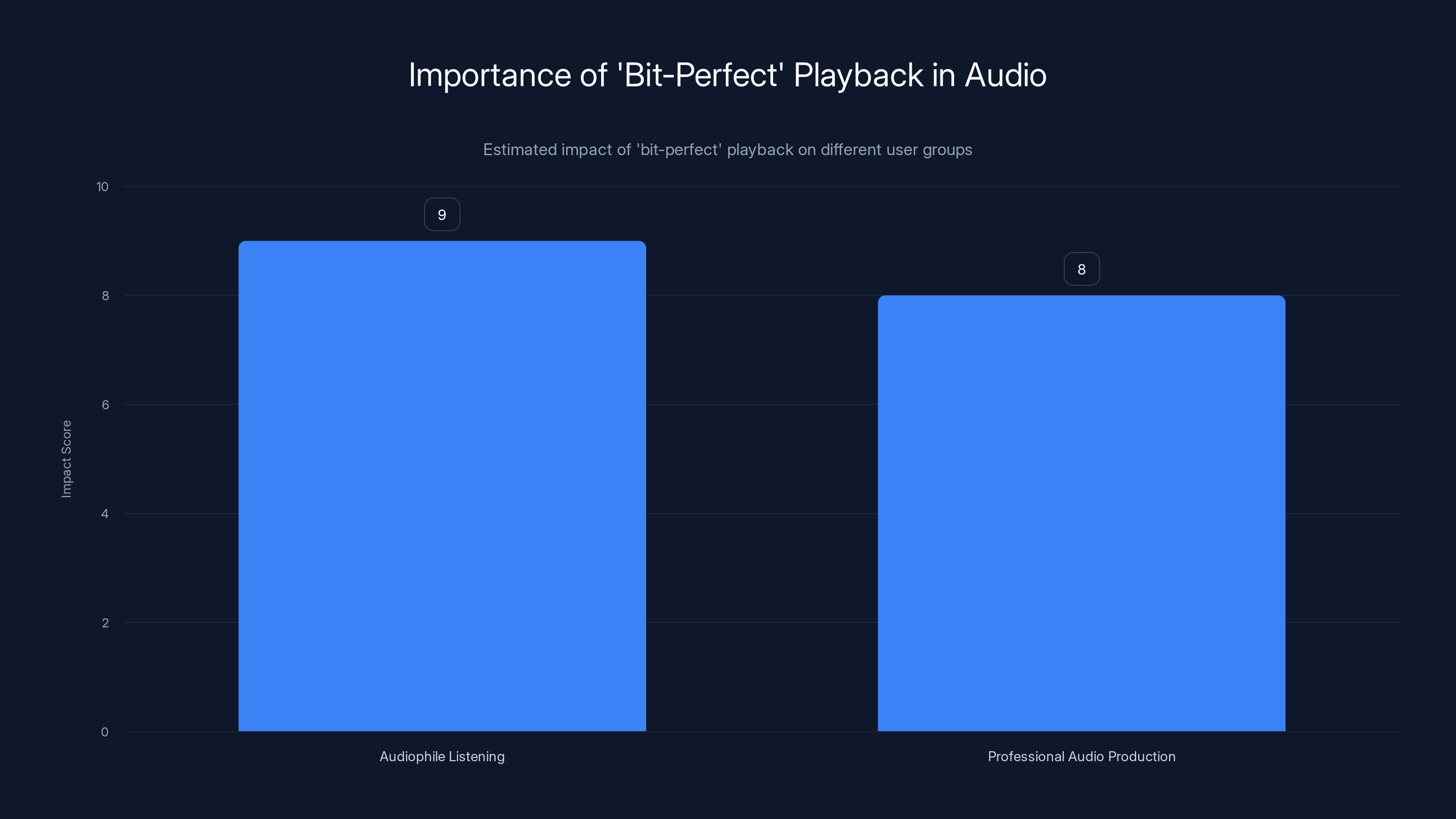 Importance of 'Bit-Perfect' Playback in Audio

Estimated impact of 'bit-perfect' playback on different user groups

Impact Score

10
8
6
4
2
0

9
8

Audiophile Listening
Professional Audio Production